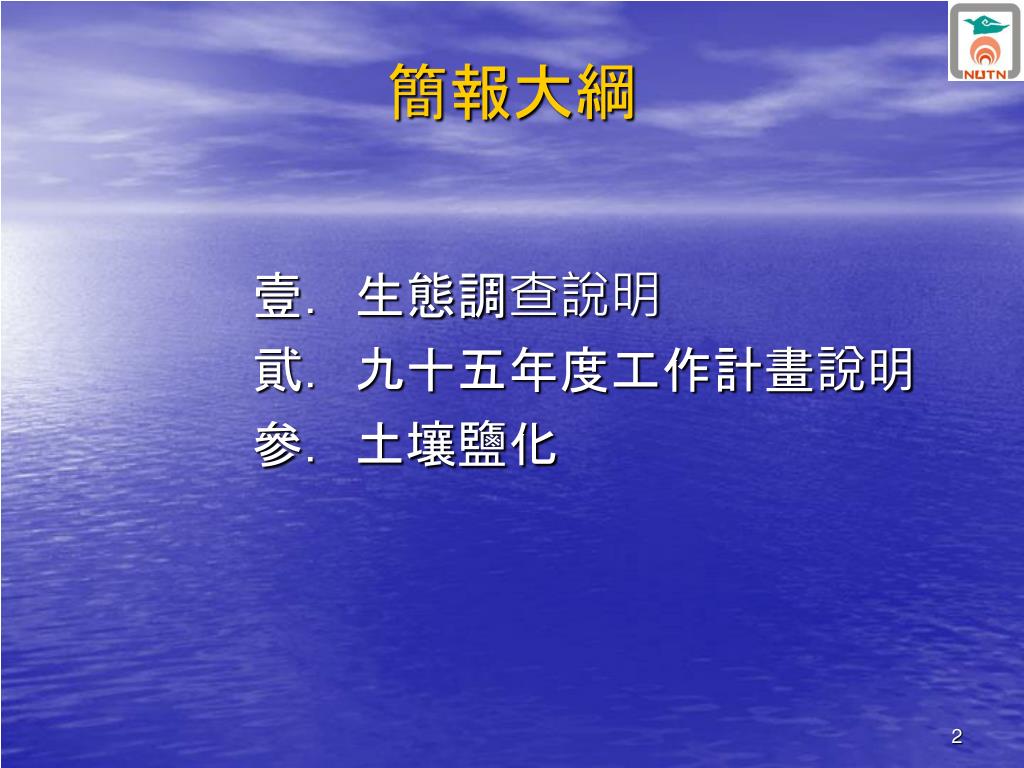 NUTN

簡報大綱

壹. 生態調查說明
貳. 九十五年度工作計畫說明
參. 土壤鹽化

2